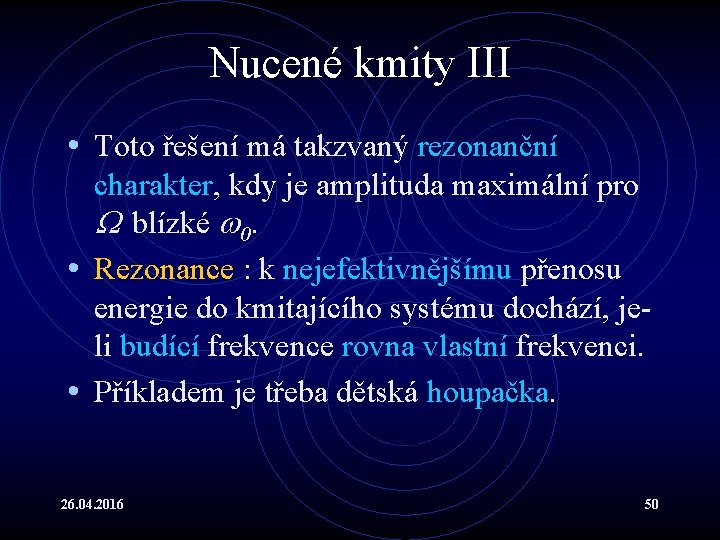 Nucené kmity III

• Toto řešení má takzvaný rezonanční charakter, kdy je amplituda maximální pro $\Omega$ blízké $\omega_0$.

• Rezonance : k nejefektivnějšímu přenosu energie do kmitajícího systému dochází, je-li budící frekvence rovna vlastní frekvenci.

• Příkladem je třeba dětská houpačka.

26.04.2016

50